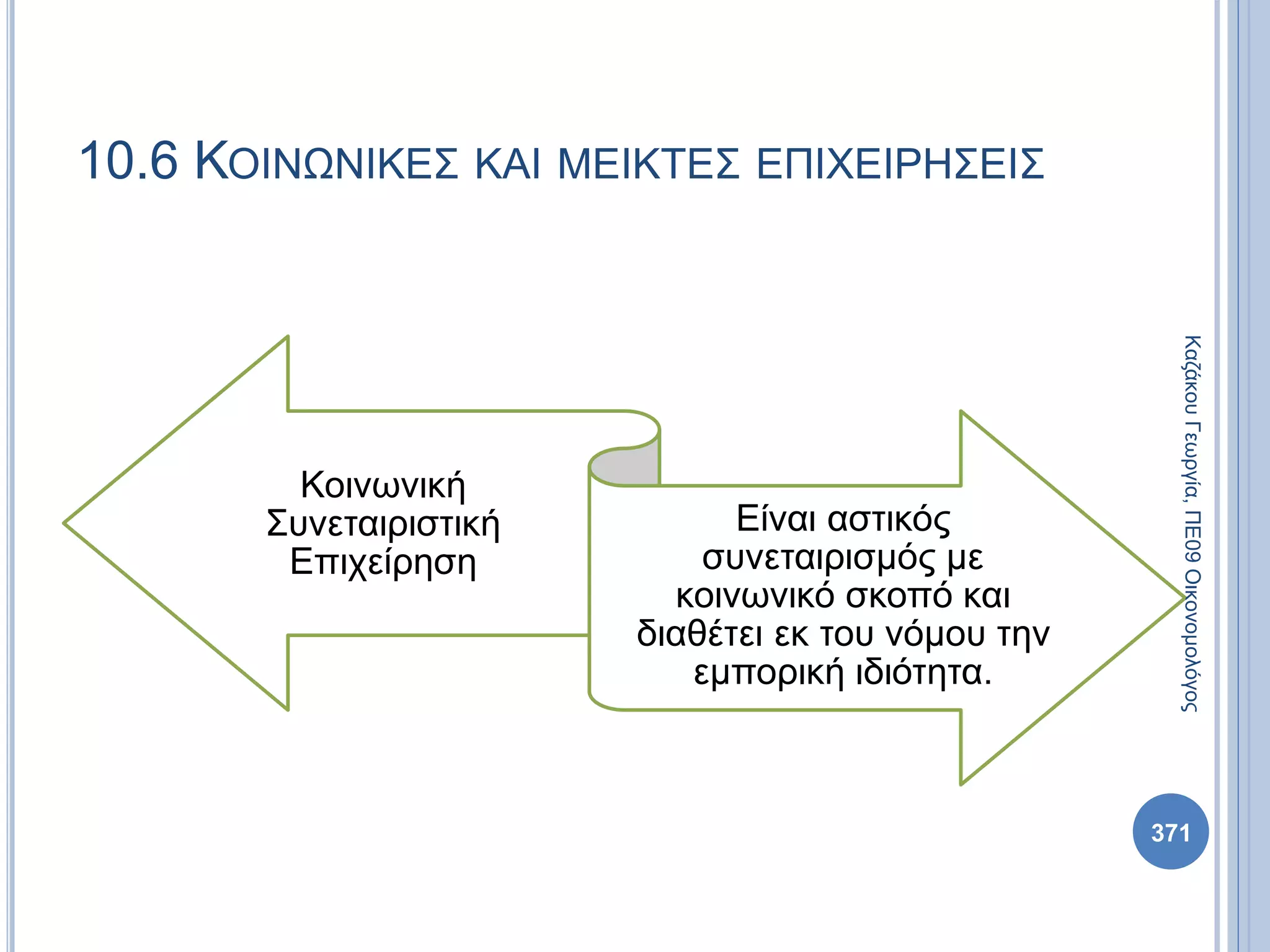 10.6 ΚΟΙΝΩΝΙΚΕΣ ΚΑΙ ΜΕΙΚΤΕΣ ΕΠΙΧΕΙΡΗΣΕΙΣ

Κοινωνική Συνεταιριστική Επιχείρηση

Είναι αστικός συνεταιρισμός με κοινωνικό σκοπό και διαθέτει εκ του νόμου την εμπορική ιδιότητα.

Καζάκου Γεωργία, ΠΕ09 Οικονομολόγος

371